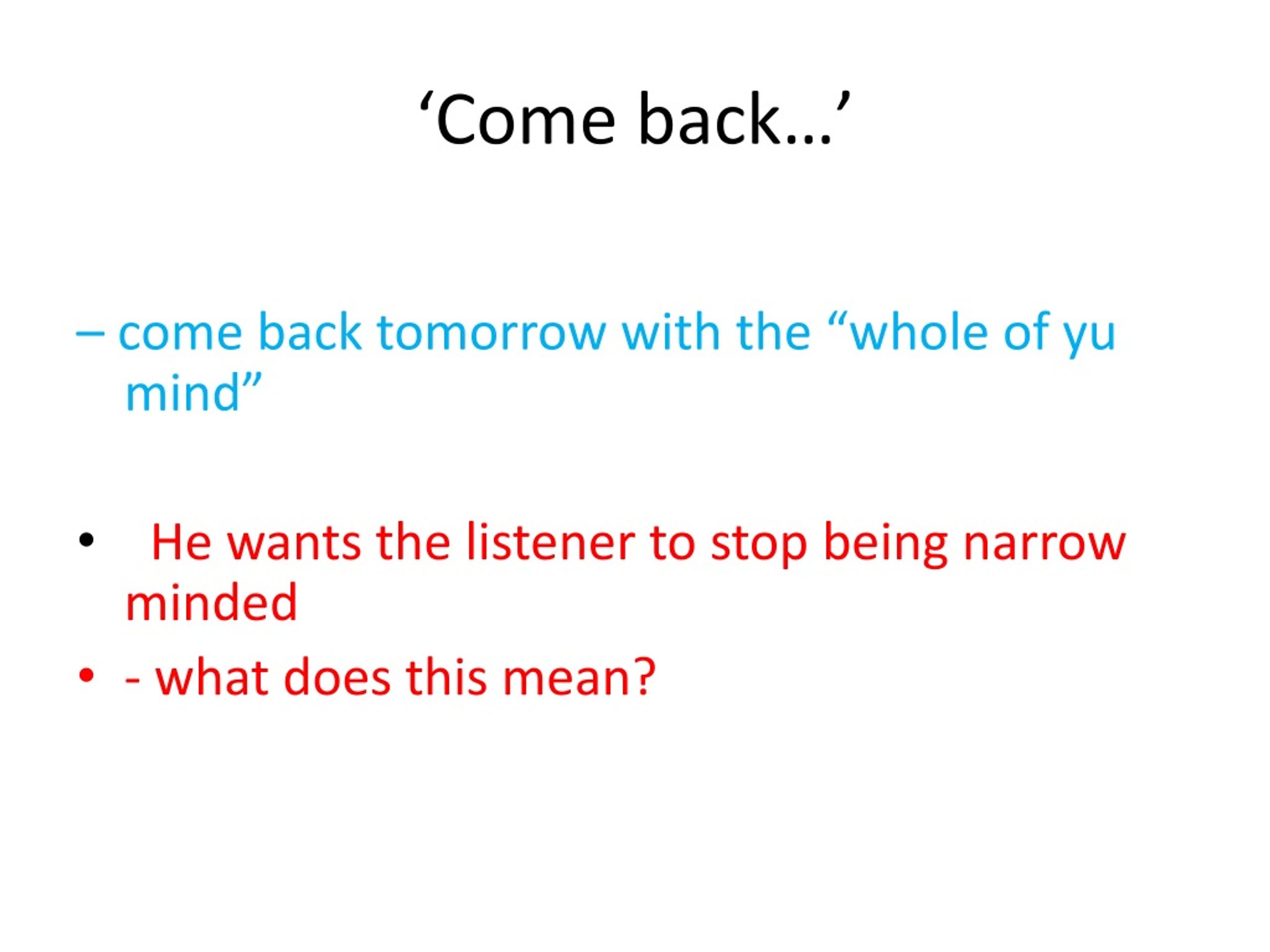 ‘Come back…’

– come back tomorrow with the “whole of yu mind”

• He wants the listener to stop being narrow minded

• - what does this mean?